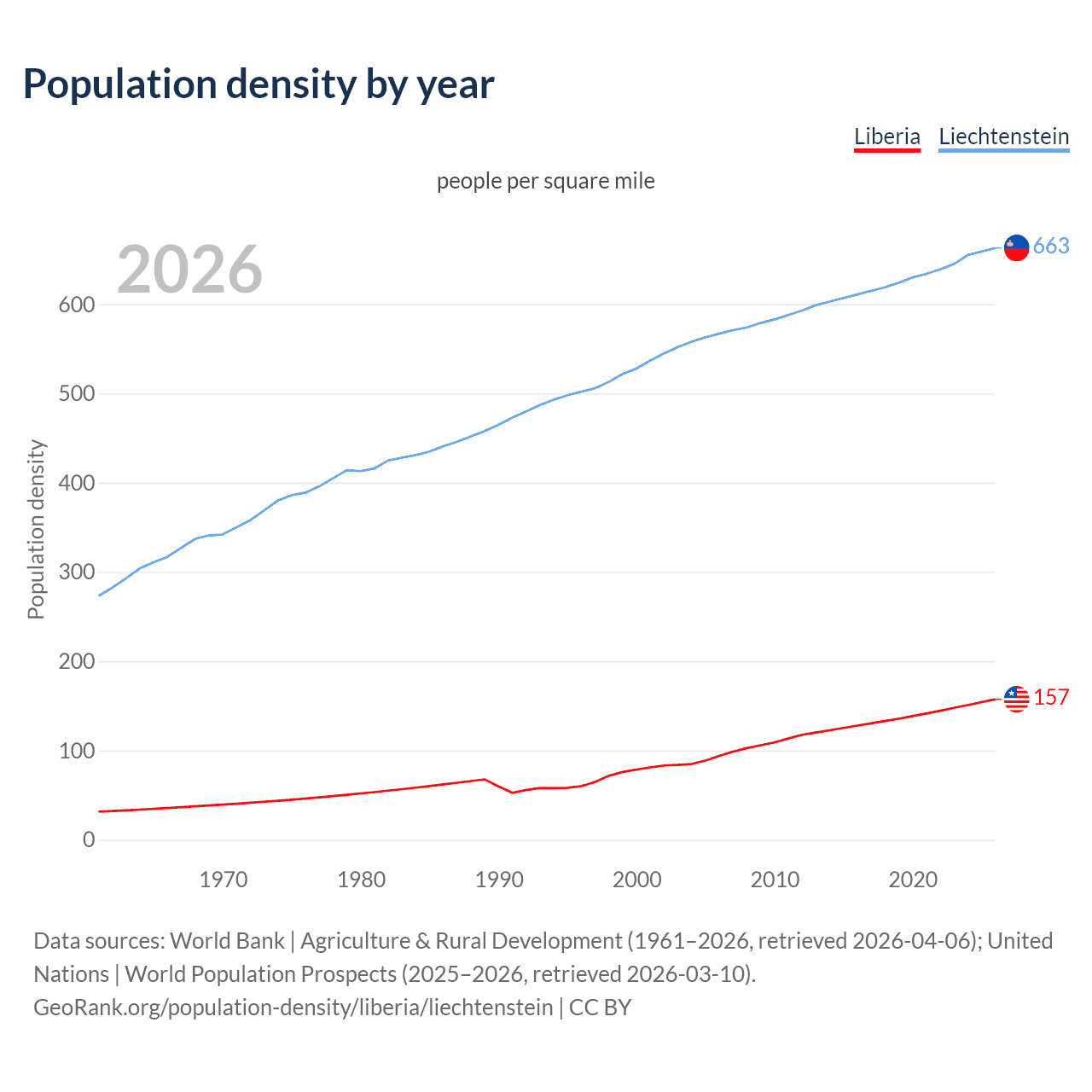 Population density by year

Liberia Liechtenstein

people per square mile

2026

Population density

600
500
400
300
200
100
0

663
157

1970 1980 1990 2000 2010 2020

Data sources: World Bank | Agriculture & Rural Development (1961–2026, retrieved 2026-04-06); United Nations | World Population Prospects (2025–2026, retrieved 2026-03-10).
GeoRank.org/population-density/liberia/liechtenstein | CC BY